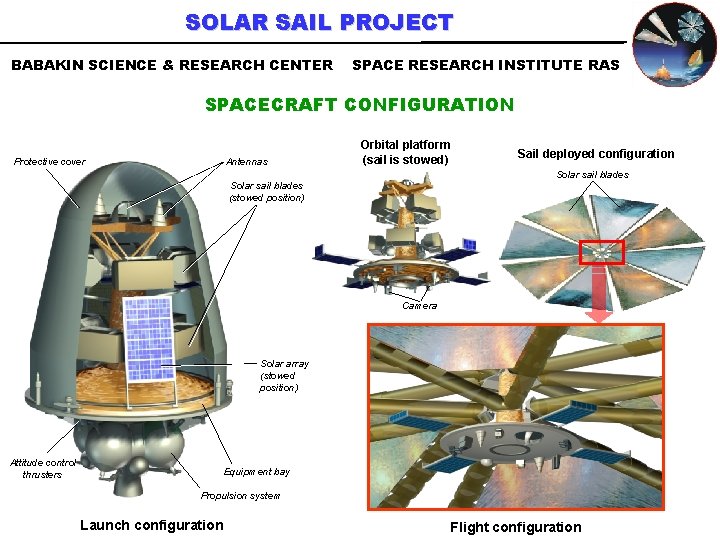 SOLAR SAIL PROJECT

BABAKIN SCIENCE & RESEARCH CENTER SPACE RESEARCH INSTITUTE RAS

SPACECRAFT CONFIGURATION

Protective cover

Antennas

Solar sail blades (stowed position)

Solar array (stowed position)

Attitude control thrusters

Equipment bay

Propulsion system

Launch configuration

Orbital platform (sail is stowed)

Camera

Sail deployed configuration

Solar sail blades

Flight configuration